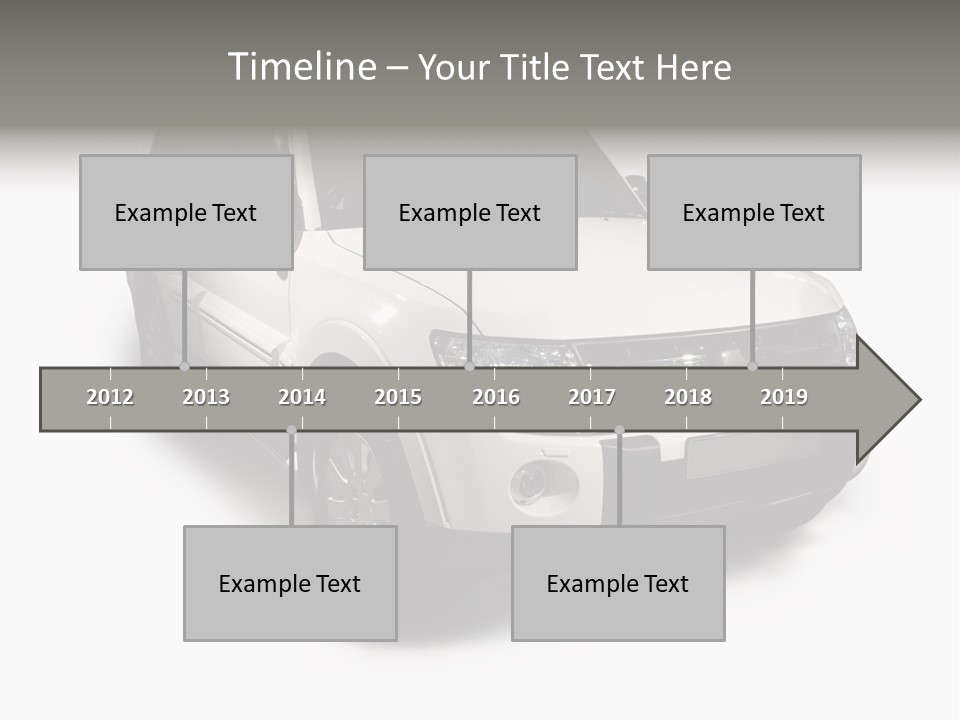 Timeline – Your Title Text Here

Example Text

Example Text

Example Text

2012 2013 2014 2015 2016 2017 2018 2019

Example Text

Example Text